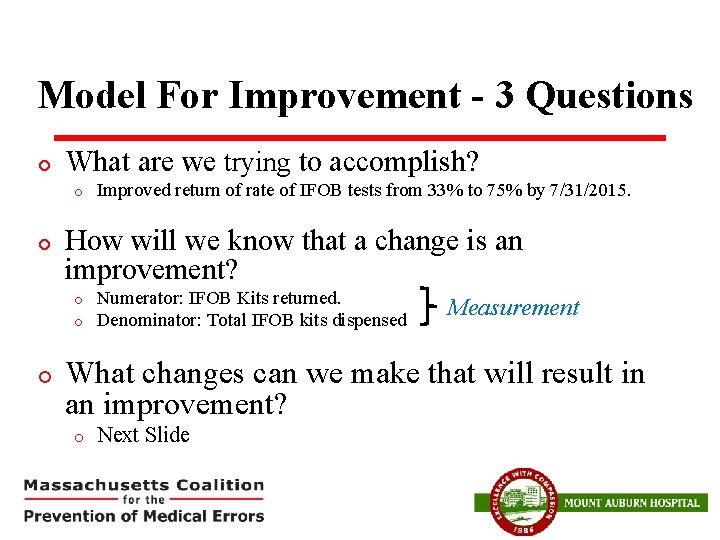 Model For Improvement - 3 Questions

What are we trying to accomplish?

Improved return of rate of IFOB tests from 33% to 75% by 7/31/2015.

How will we know that a change is an improvement?

Numerator: IFOB Kits returned.

Denominator: Total IFOB kits dispensed

Measurement

What changes can we make that will result in an improvement?

Next Slide

Massachusetts Coalition for the Prevention of Medical Errors

EXCELLENCE WITH COMPASSION 1886

MOUNT AUBURN HOSPITAL